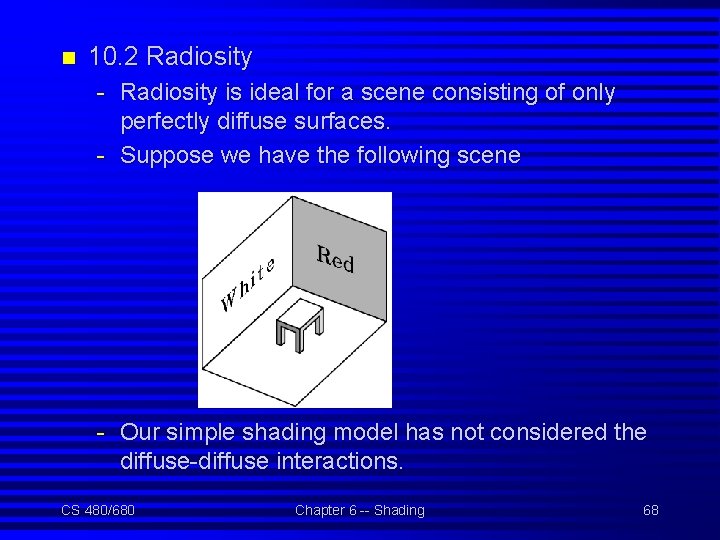 10.2 Radiosity

- Radiosity is ideal for a scene consisting of only perfectly diffuse surfaces.
- Suppose we have the following scene

White

Red

- Our simple shading model has not considered the diffuse-diffuse interactions.

CS 480/680

Chapter 6 -- Shading

68